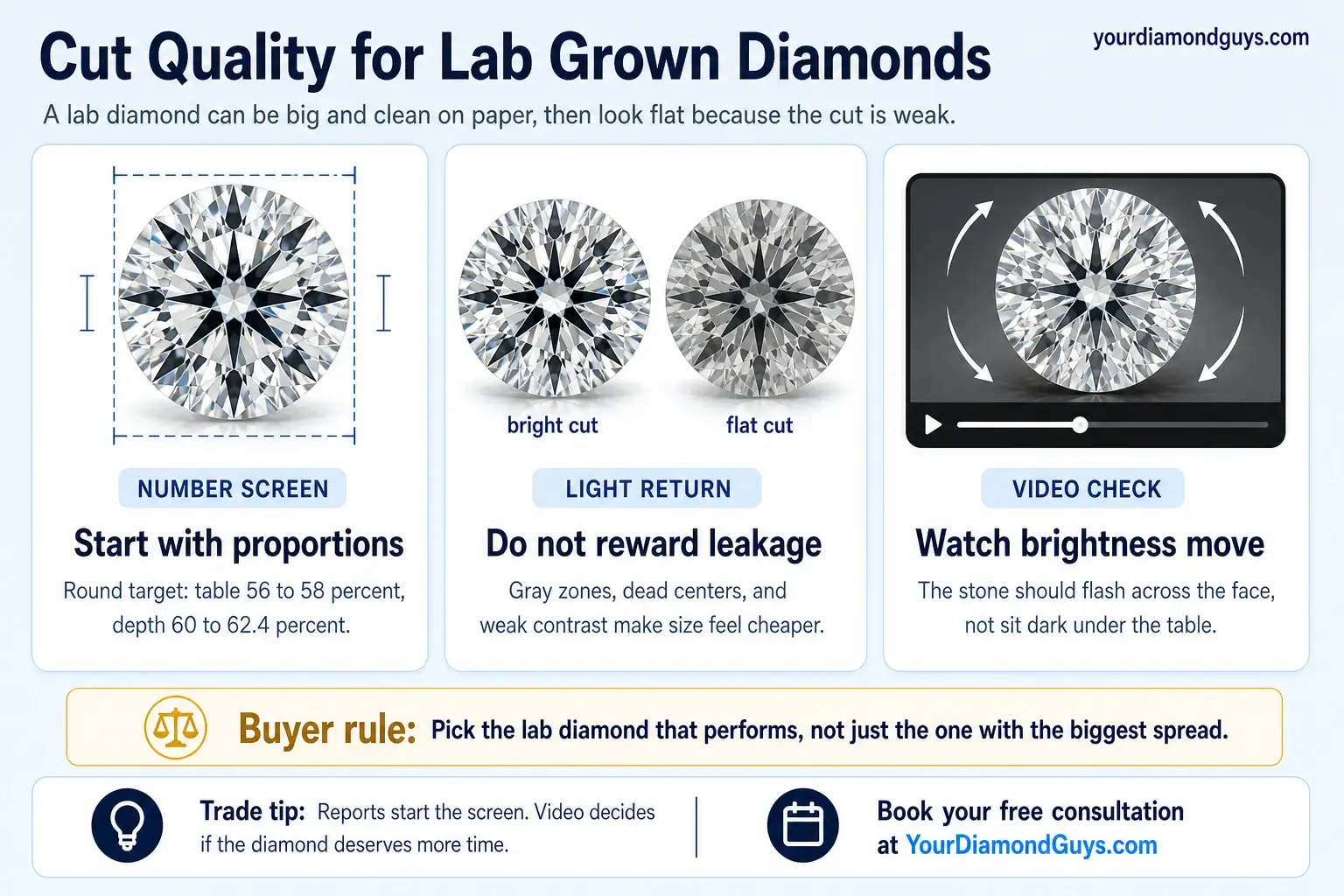 Cut Quality for Lab Grown Diamonds

yourdiamondguys.com

A lab diamond can be big and clean on paper, then look flat because the cut is weak.

NUMBER SCREEN

Start with proportions

Round target: table 56 to 58 percent, depth 60 to 62.4 percent.

bright cut

flat cut

LIGHT RETURN

Do not reward leakage

Gray zones, dead centers, and weak contrast make size feel cheaper.

VIDEO CHECK

Watch brightness move

The stone should flash across the face, not sit dark under the table.

Buyer rule: Pick the lab diamond that performs, not just the one with the biggest spread.

Trade tip: Reports start the screen. Video decides if the diamond deserves more time.

Book your free consultation at YourDiamondGuys.com